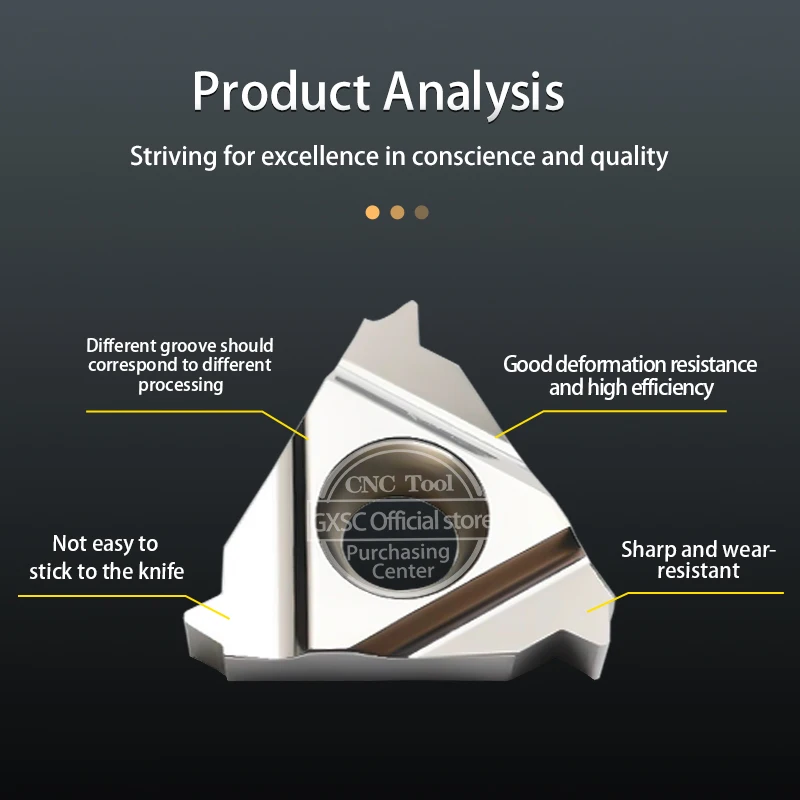 Product Analysis

Striving for excellence in conscience and quality

Different groove should correspond to different processing

Good deformation resistance and high efficiency

CNC Tool

GXSC Official store

Purchasing Center

Not easy to stick to the knife

Sharp and wear-resistant